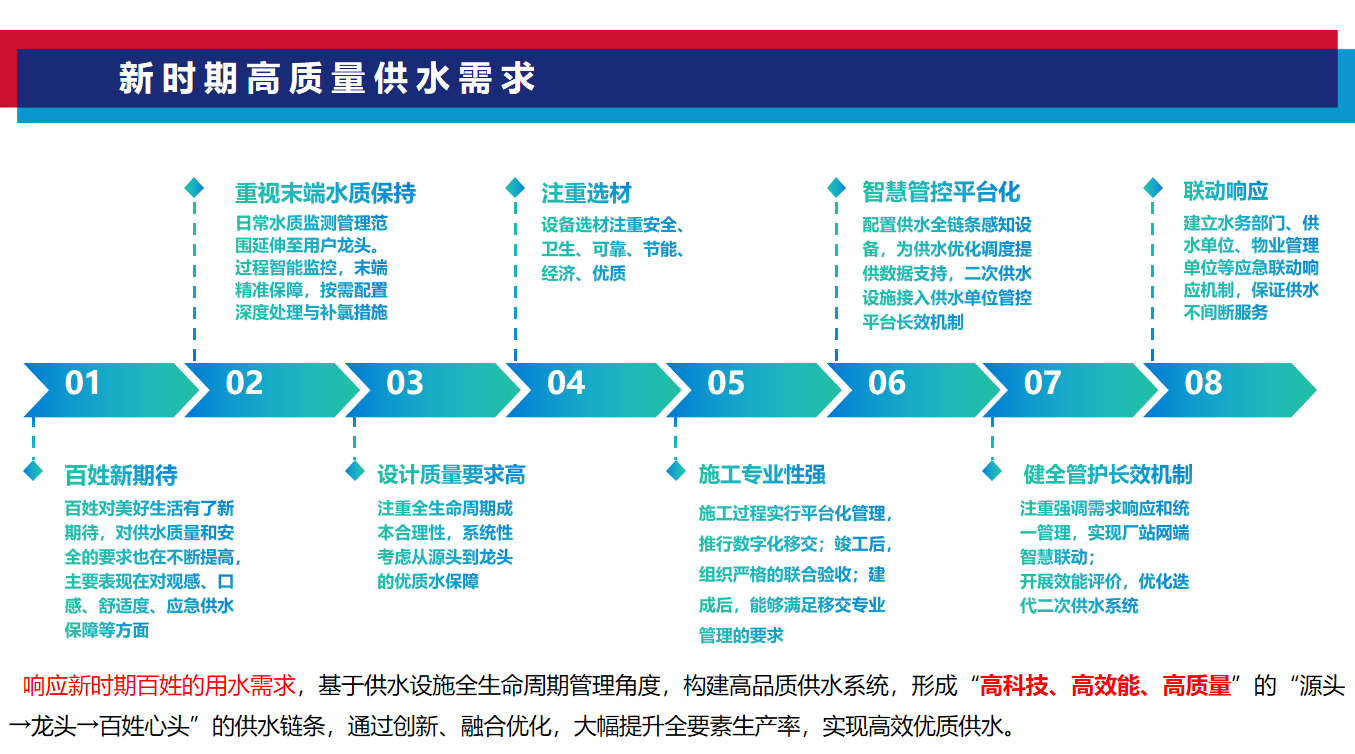 新时期高质量供水需求

重视末端水质保持
日常水质监测管理范围延伸至用户龙头。过程智能监控，末端精准保障，按需配置深度处理与补氯措施

注重选材
设备选材注重安全、卫生、可靠、节能、经济、优质

智慧管控平台化
配置供水全链条感知设备，为供水优化调度提供数据支持，二次供水设施接入供水单位管控平台长效机制

联动响应
建立水务部门、供水单位、物业管理单位等应急联动响应机制，保证供水不间断服务

01 02 03 04 05 06 07 08

百姓新期待
百姓对美好生活有了新期待，对供水质量和安全的要求也在不断提高，主要表现在对观感、口感、舒适度、应急供水保障等方面

设计质量要求高
注重全生命周期成本合理性，系统性考虑从源头到龙头的优质水保障

施工专业性强
施工过程实行平台化管理，推行数字化移交；竣工后，组织严格的联合验收；建成后，能够满足移交专业管理的要求

健全管护长效机制
注重强调需求响应和统一管理，实现厂站网端智慧联动；开展效能评价，优化迭代二次供水系统

响应新时期百姓的用水需求，基于供水设施全生命周期管理角度，构建高品质供水系统，形成“高科技、高效能、高质量”的“源头→龙头→百姓心头”的供水链条，通过创新、融合优化，大幅提升全要素生产率，实现高效优质供水。